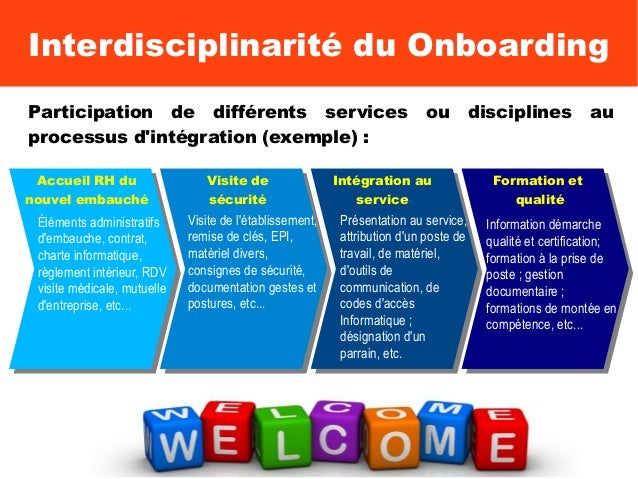 Interdisciplinarité du Onboarding

Participation de différents services ou disciplines au processus d'intégration (exemple) :

Accueil RH du nouvel embauché

Éléments administratifs d'embauche, contrat, charte informatique, règlement intérieur, RDV visite médicale, mutuelle d'entreprise, etc...

Visite de sécurité

Visite de l'établissement, remise de clés, EPI, matériel divers, consignes de sécurité, documentation gestes et postures, etc...

Intégration au service

Présentation au service, attribution d'un poste de travail, de matériel, d'outils de communication, de codes d'accès Informatique ; désignation d'un parrain, etc.

Formation et qualité

Information démarche qualité et certification; formation à la prise de poste ; gestion documentaire ; formations de montée en compétence, etc...

WELCOME